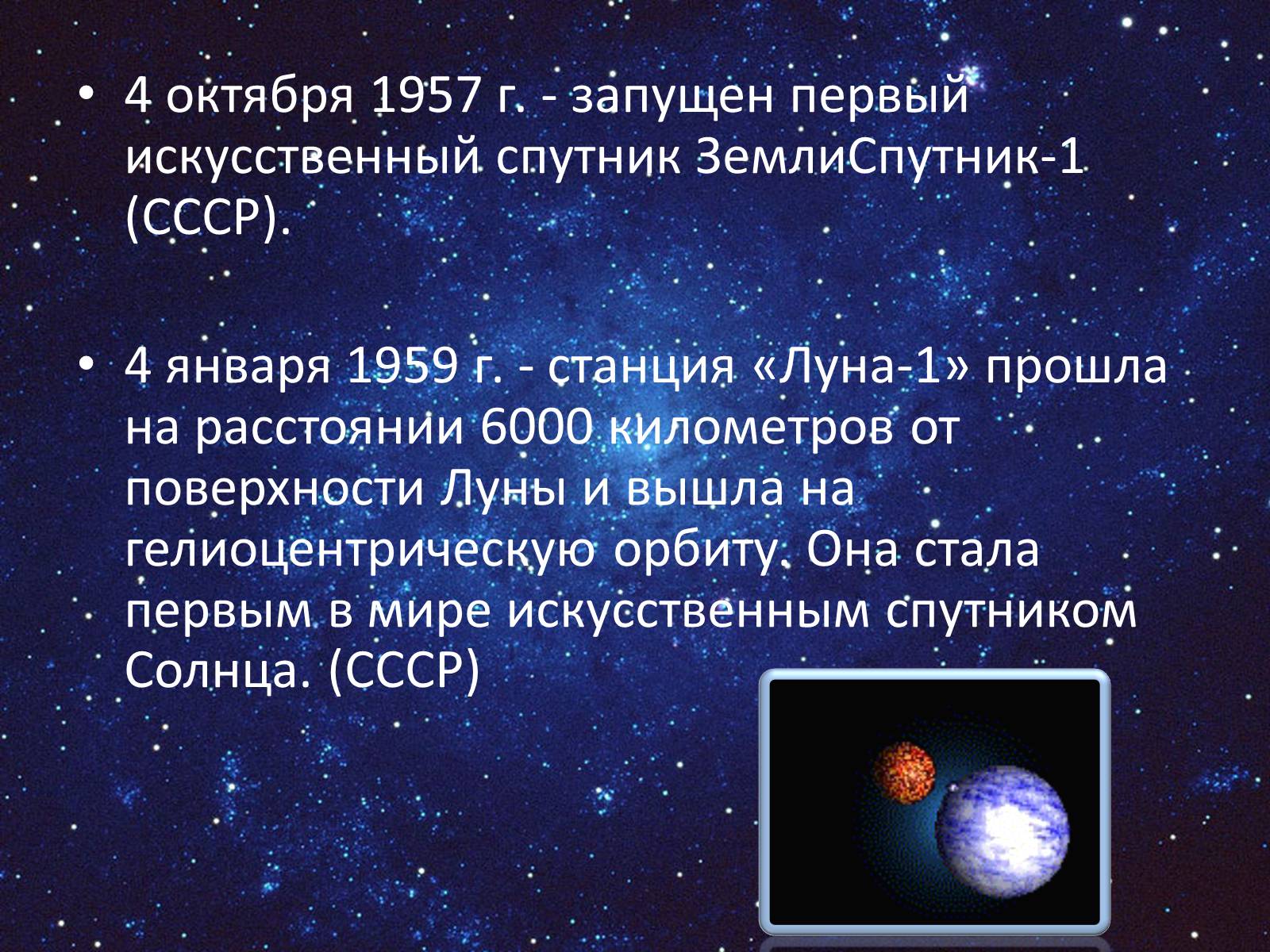 • 4 октября 1957 г. - запущен первый искусственный спутник ЗемлиСпутник-1 (СССР).

• 4 января 1959 г. - станция «Луна-1» прошла на расстоянии 6000 километров от поверхности Луны и вышла на гелиоцентрическую орбиту. Она стала первым в мире искусственным спутником Солнца. (СССР)